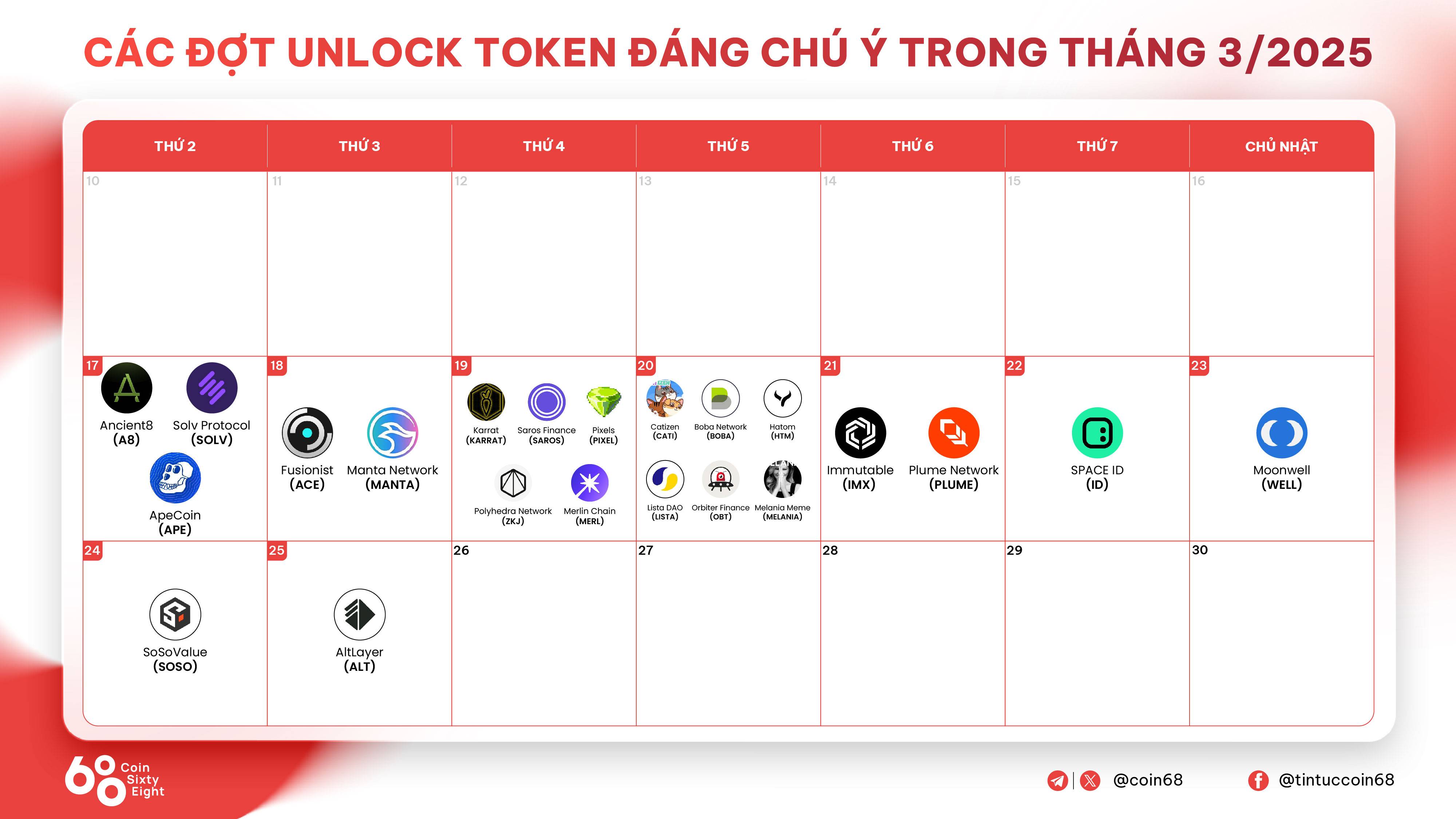 CÁC ĐỢT UNLOCK TOKEN ĐÁNG CHÚ Ý TRONG THÁNG 3/2025

| THỨ 2 | THỨ 3 | THỨ 4 | THỨ 5 | THỨ 6 | THỨ 7 | CHỦ NHẬT |
|---|---|---|---|---|---|---|
| 10 | 11 | 12 | 13 | 14 | 15 | 16 |
| 17 Ancient8 (A8) Solv Protocol (SOLV) ApeCoin (APE) | 18 Fusionist (ACE) Manta Network (MANTA) | 19 Karrat (KARRAT) Saros Finance (SAROS) Pixels (PIXEL) Polyhedra Network (ZKJ) Merlin Chain (MERL) | 20 Catizen (CATI) Boba Network (BOBA) Hatom (HTM) Lista DAO (LISTA) Orbiter Finance (OBT) Melania Meme (MELANIA) | 21 Immutable (IMX) Plume Network (PLUME) | 22 SPACE ID (ID) | 23 Moonwell (WELL) |
| 24 SoSoValue (SOSO) | 25 AltLayer (ALT) | 26 | 27 | 28 | 29 | 30 |

68 Coin Sixty Eight

@coin68

@tintuccoin68